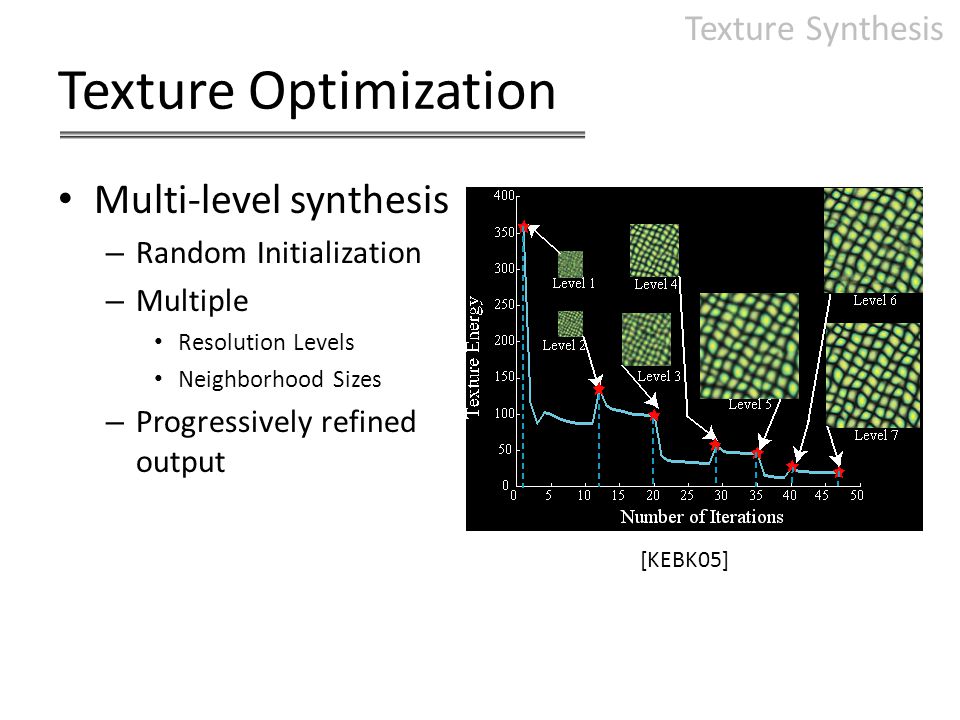 Texture Synthesis

Texture Optimization

• Multi-level synthesis
– Random Initialization
– Multiple
• Resolution Levels
• Neighborhood Sizes
– Progressively refined output

400
350
300
250
200
150
100
50
0
Texture Energy
0 5 10 15 20 25 30 35 40 45 50
Number of Iterations
Level 1
Level 2
Level 3
Level 4
Level 5
Level 6
Level 7

[KEBK05]